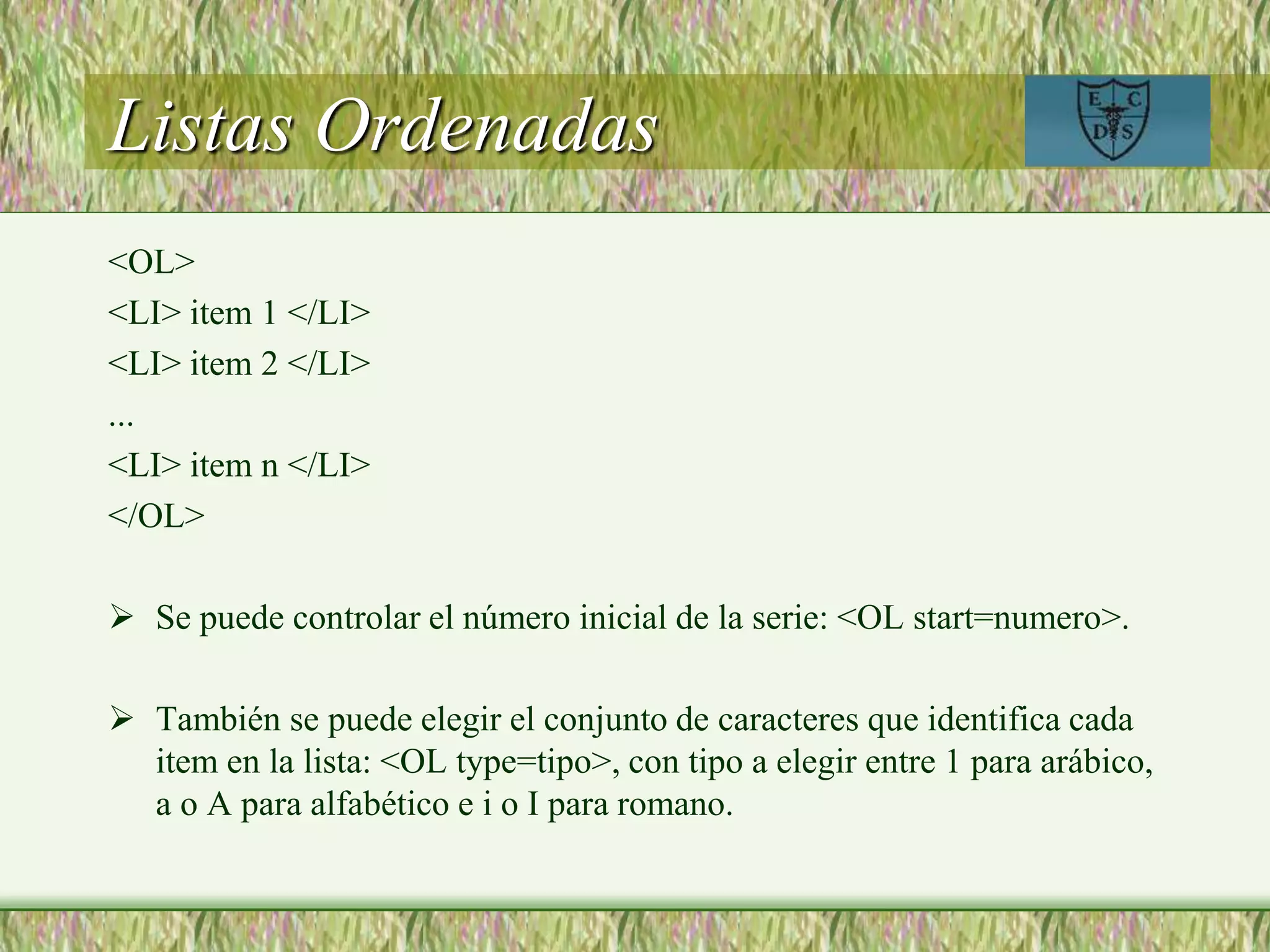 Listas Ordenadas

E C
D S

<OL>
<LI> item 1 </LI>
<LI> item 2 </LI>
...
<LI> item n </LI>
</OL>

➢ Se puede controlar el número inicial de la serie: <OL start=numero>.

➢ También se puede elegir el conjunto de caracteres que identifica cada item en la lista: <OL type=tipo>, con tipo a elegir entre 1 para arábico, a o A para alfabético e i o I para romano.